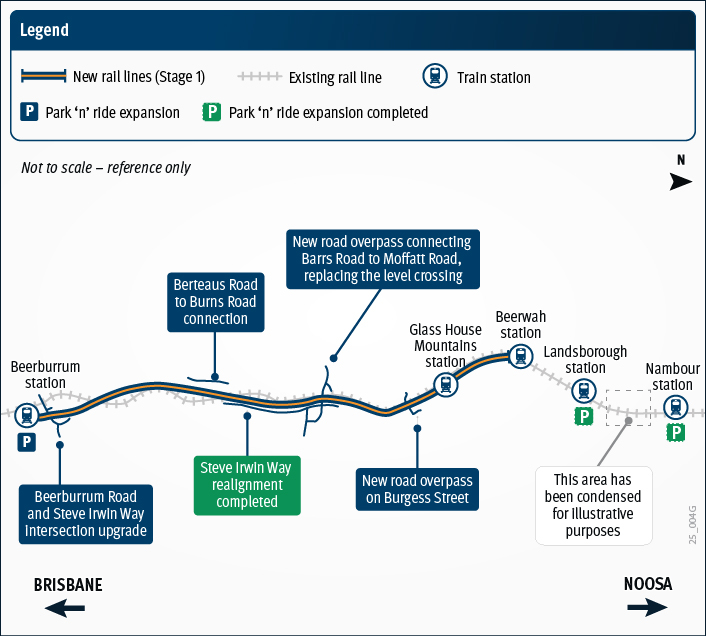 Legend

New rail lines (Stage 1)
Existing rail line
Train station
P Park 'n' ride expansion
P Park 'n' ride expansion completed

Not to scale – reference only

N

New road overpass connecting Barrs Road to Moffatt Road, replacing the level crossing

Berteaus Road to Burns Road connection

Glass House Mountains station

Beerwah station

Landsborough station

Nambour station

Beerburrum station

P

P

P

Steve Irwin Way realignment completed

New road overpass on Burgess Street

This area has been condensed for illustrative purposes

Beerburrum Road and Steve Irwin Way intersection upgrade

25_004G

BRISBANE

NOOSA